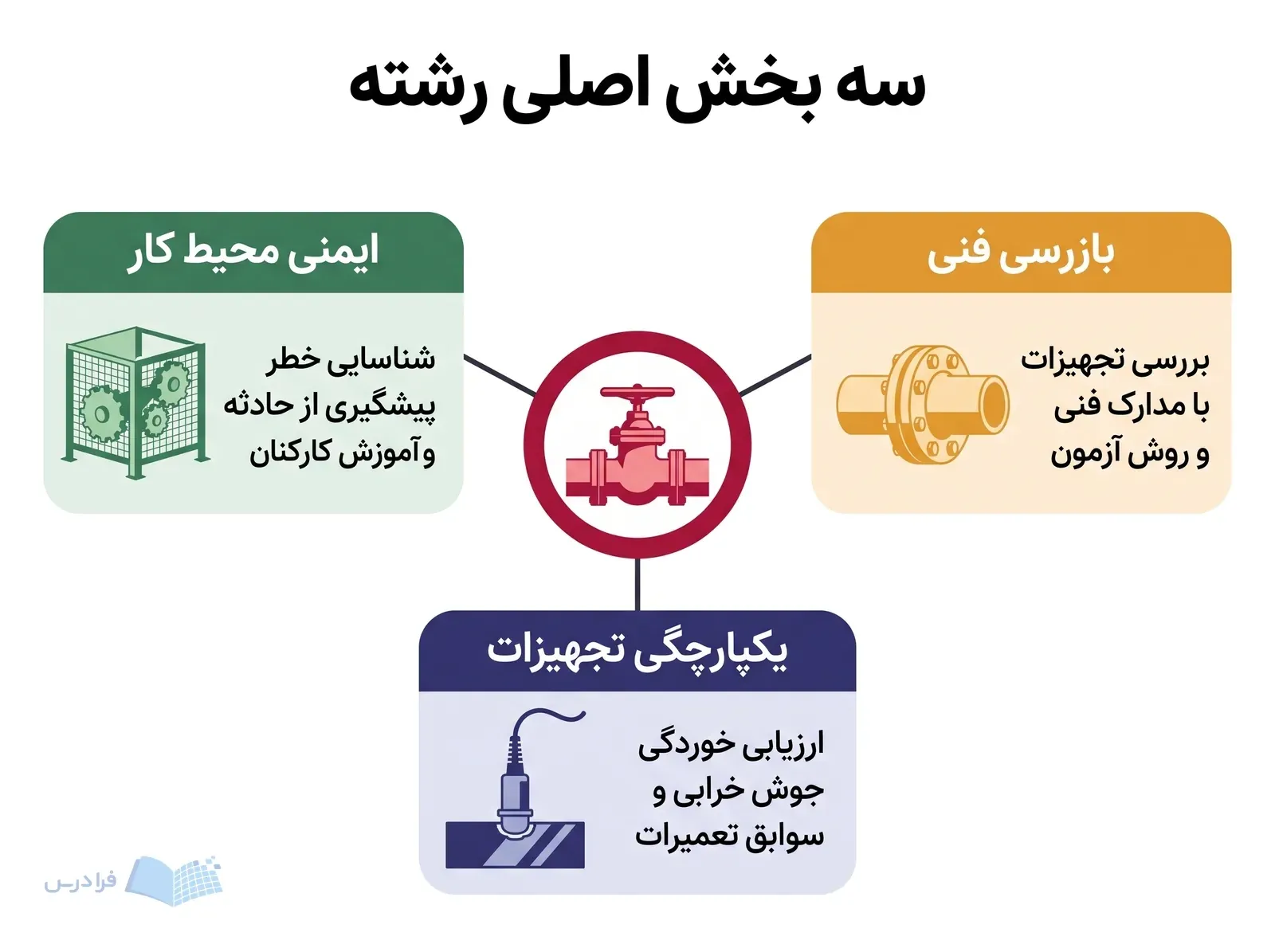 سه بخش اصلی رشته

بازرسی فنی

بررسی تجهیزات با مدارک فنی و روش آزمون

ایمنی محیط کار

شناسایی خطر پیشگیری از حادثه و آموزش کارکنان

یکپارچگی تجهیزات

ارزیابی خوردگی جوش خرابی و سوابق تعمیرات

فرادرس